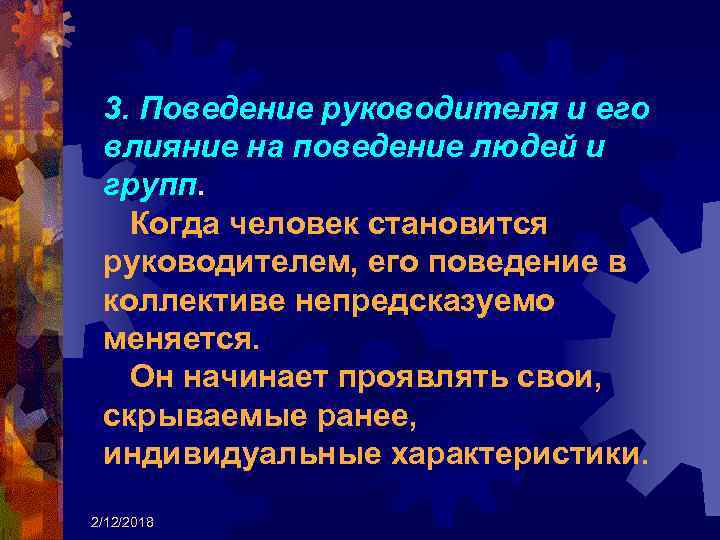 3. Поведение руководителя и его влияние на поведение людей и групп.

Когда человек становится руководителем, его поведение в коллективе непредсказуемо меняется.

Он начинает проявлять свои, скрываемые ранее, индивидуальные характеристики.

2/12/2018